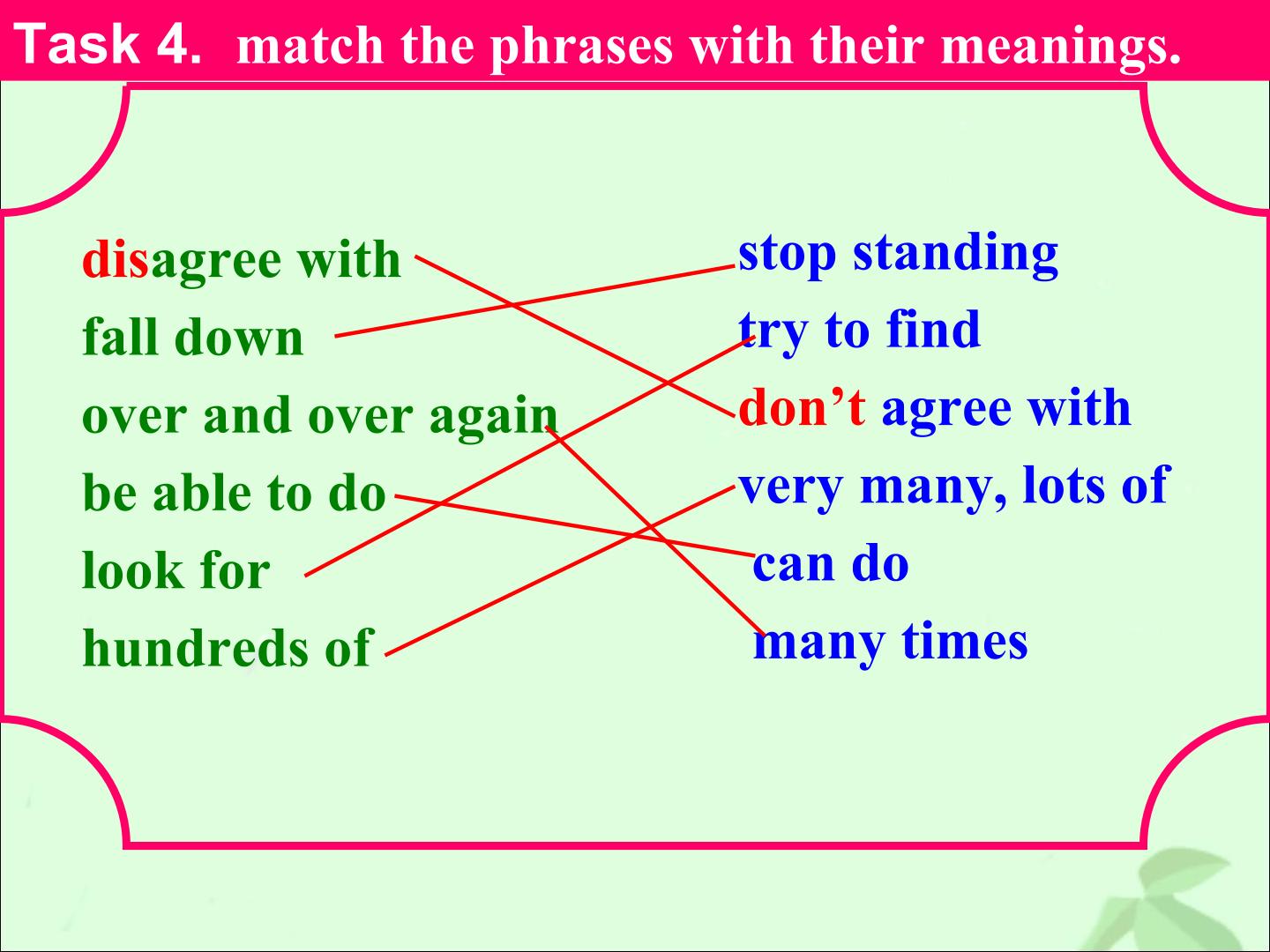 Task 4. match the phrases with their meanings.

disagree with
fall down
over and over again
be able to do
look for
hundreds of

stop standing
try to find
don't agree with
very many, lots of
can do
many times